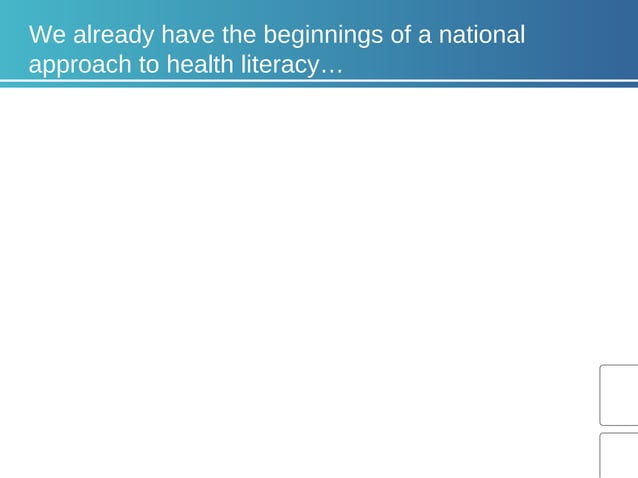 We already have the beginnings of a national approach to health literacy…